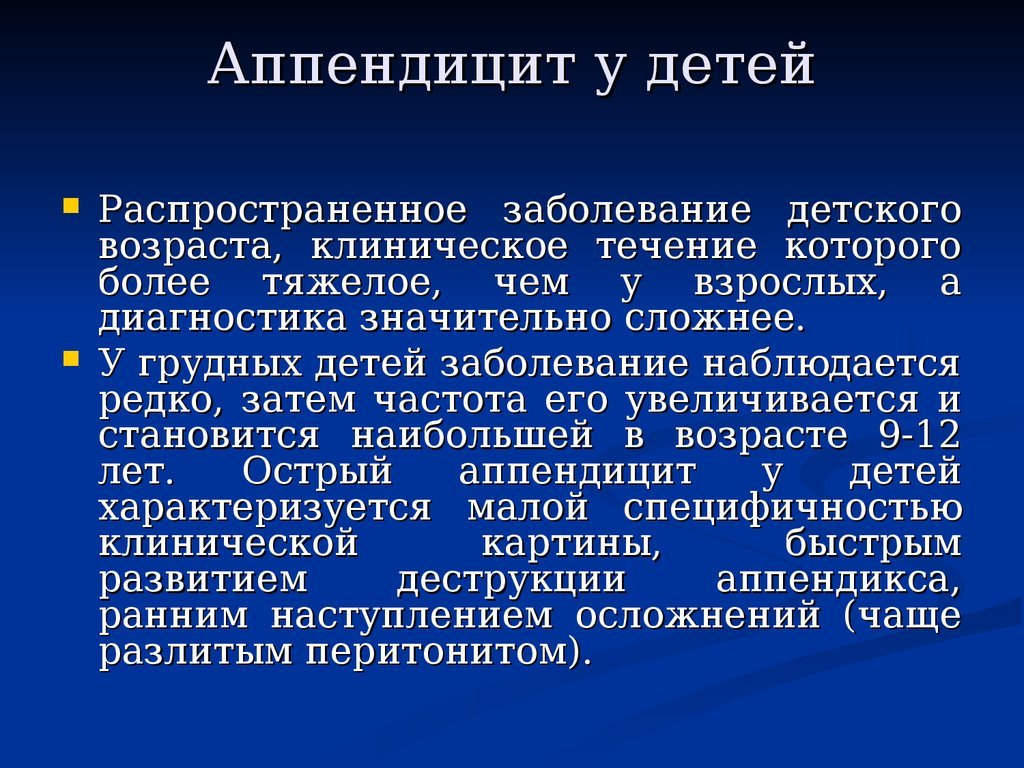 Аппендицит у детей

Распространенное заболевание детского возраста, клиническое течение которого более тяжелое, чем у взрослых, а диагностика значительно сложнее.

У грудных детей заболевание наблюдается редко, затем частота его увеличивается и становится наибольшей в возрасте 9-12 лет. Острый аппендицит у детей характеризуется малой специфичностью клинической картины, быстрым развитием деструкции аппендикса, ранним наступлением осложнений (чаще разлитым перитонитом).